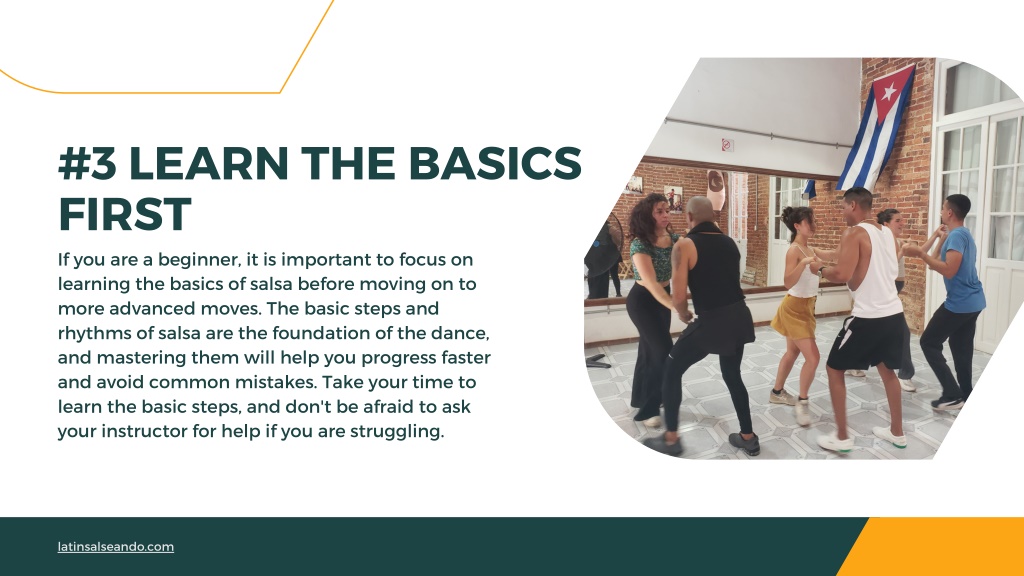 #3 LEARN THE BASICS FIRST

If you are a beginner, it is important to focus on learning the basics of salsa before moving on to more advanced moves. The basic steps and rhythms of salsa are the foundation of the dance, and mastering them will help you progress faster and avoid common mistakes. Take your time to learn the basic steps, and don't be afraid to ask your instructor for help if you are struggling.

latinsalseando.com